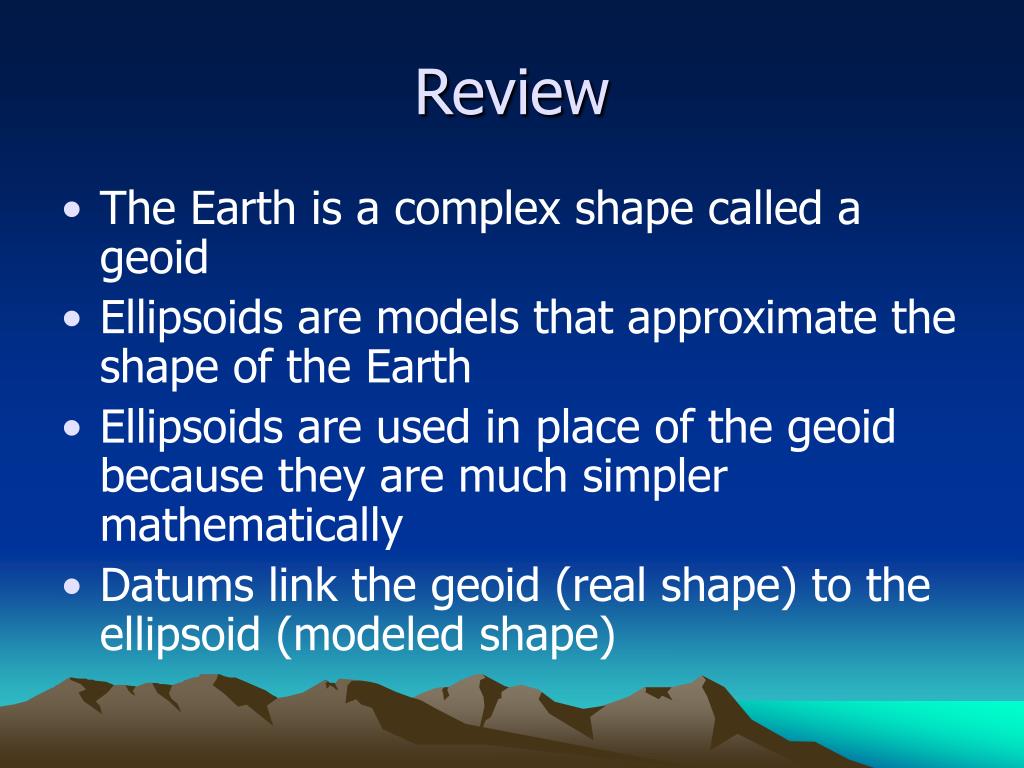 Review

• The Earth is a complex shape called a geoid
• Ellipsoids are models that approximate the shape of the Earth
• Ellipsoids are used in place of the geoid because they are much simpler mathematically
• Datums link the geoid (real shape) to the ellipsoid (modeled shape)